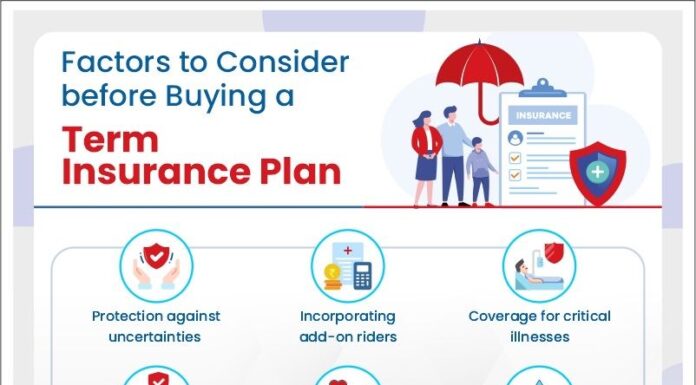 Factors to Consider before Buying a

Term Insurance Plan

INSURANCE

Protection against uncertainties

Incorporating add-on riders

Coverage for critical illnesses